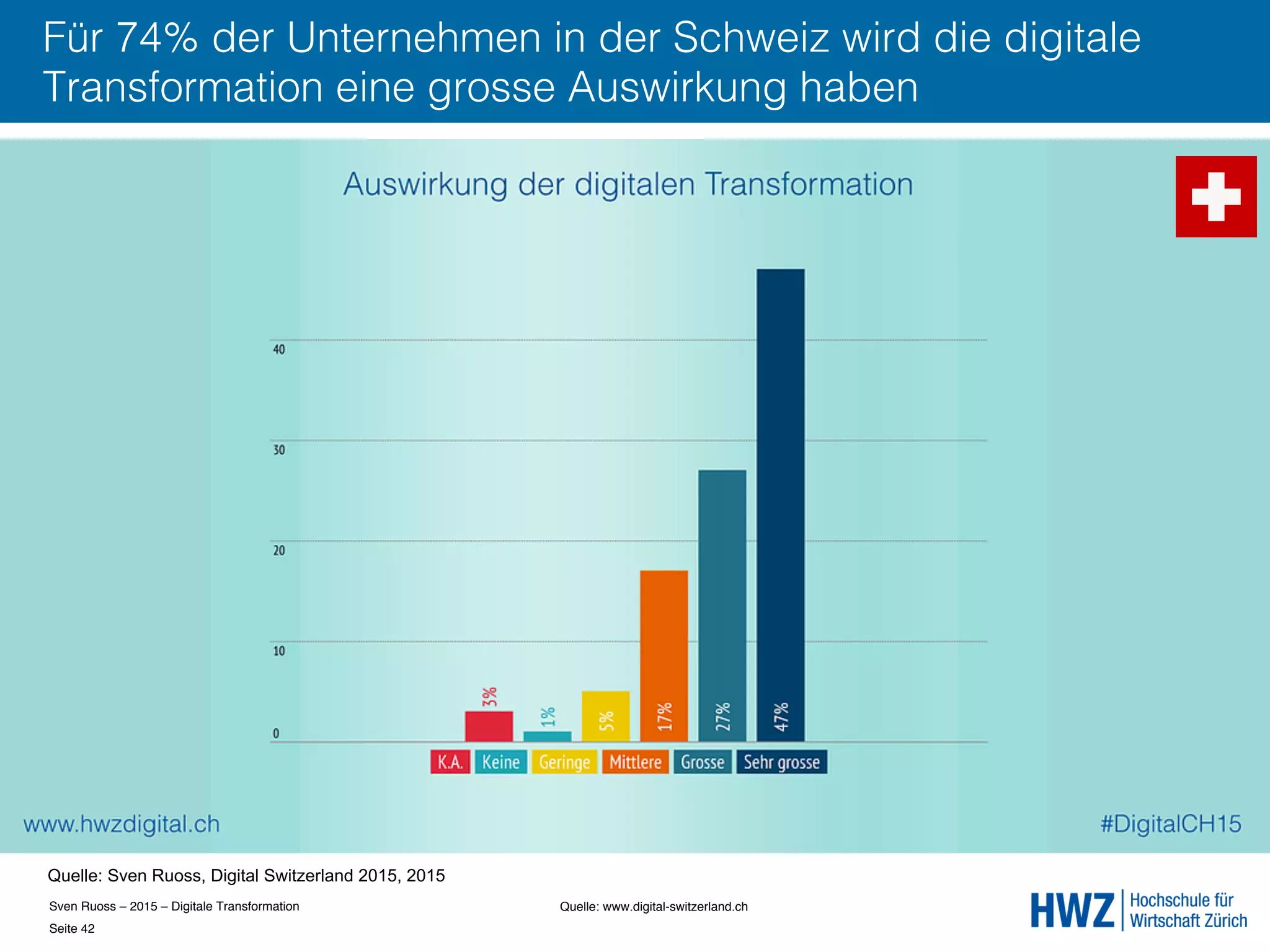 Für 74% der Unternehmen in der Schweiz wird die digitale Transformation eine grosse Auswirkung haben

Auswirkung der digitalen Transformation

40
30
20
10
0

3%
1%
5%
17%
27%
47%

K.A. Keine Geringe Mittlere Grosse Sehr grosse

www.hwzdigital.ch

#DigitalCH15

Quelle: Sven Ruoss, Digital Switzerland 2015, 2015

Sven Ruoss – 2015 – Digitale Transformation

Seite 42

Quelle: www.digital-switzerland.ch

HWZ Hochschule für Wirtschaft Zürich